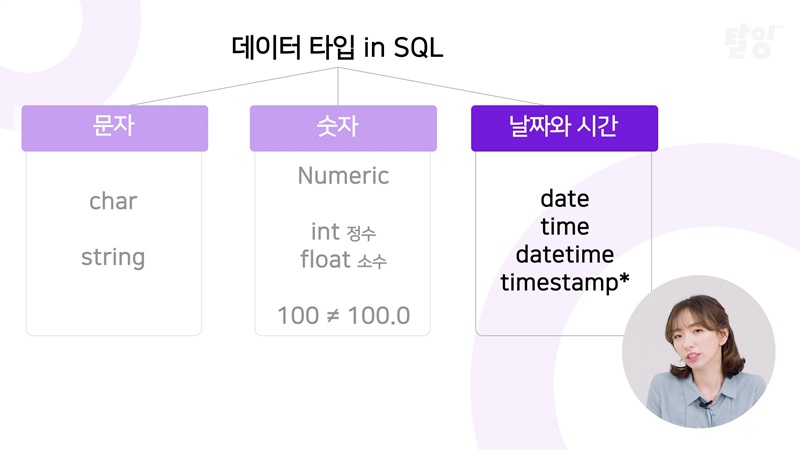 데이터 타입 in SQL

탈잉

문자

char

string

숫자

Numeric

int 정수
float 소수

$100 \neq 100.0$

날짜와 시간

date
time
datetime
timestamp*